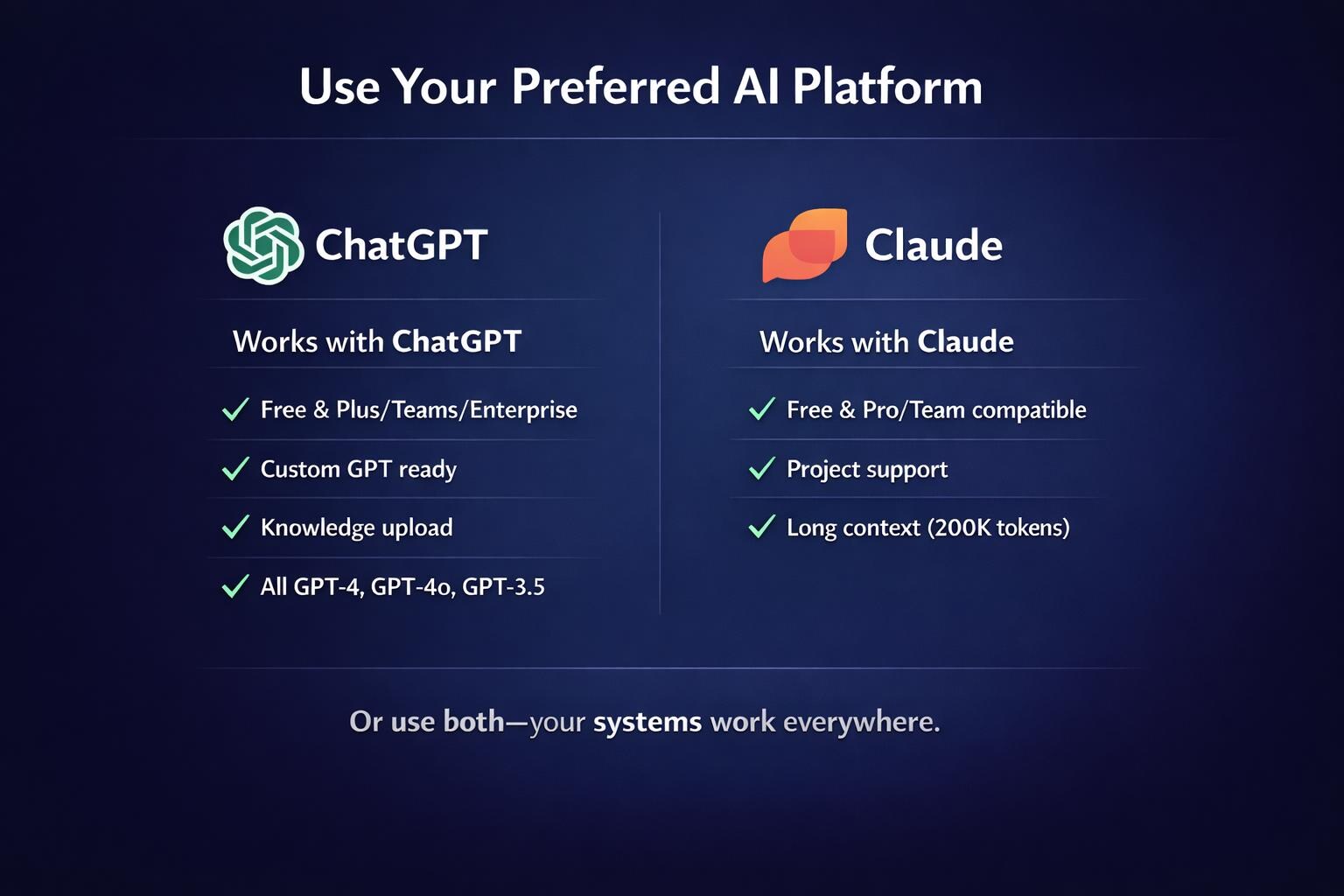 Use Your Preferred AI Platform

ChatGPT

Works with ChatGPT

✓ Free & Plus/Teams/Enterprise

✓ Custom GPT ready

✓ Knowledge upload

✓ All GPT-4, GPT-4o, GPT-3.5

Claude

Works with Claude

✓ Free & Pro/Team compatible

✓ Project support

✓ Long context (200K tokens)

Or use both—your systems work everywhere.